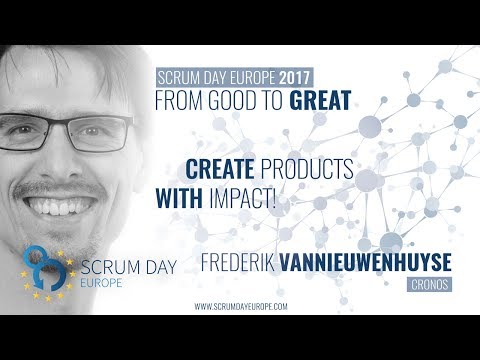 SCRUM DAY EUROPE 2017
FROM GOOD TO GREAT

CREATE PRODUCTS WITH IMPACT!

SCRUM DAY EUROPE

FREDERIK VANNIEUWENHUYSE
CRONOS

WWW.SCRUMDAYEUROPE.COM